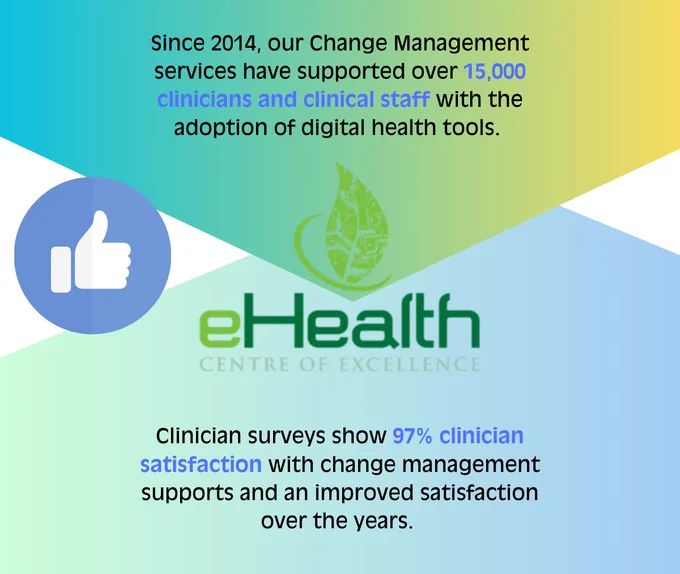 Since 2014, our Change Management services have supported over 15,000 clinicians and clinical staff with the adoption of digital health tools.

eHealth
CENTRE OF EXCELLENCE

Clinician surveys show 97% clinician satisfaction with change management supports and an improved satisfaction over the years.